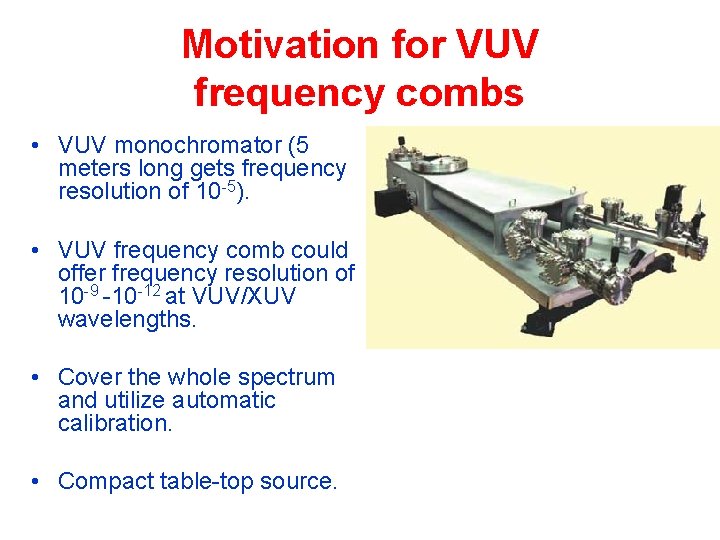 Motivation for VUV frequency combs

• VUV monochromator (5 meters long gets frequency resolution of $10^{-5}$).

• VUV frequency comb could offer frequency resolution of $10^{-9}$ - $10^{-12}$ at VUV/XUV wavelengths.

• Cover the whole spectrum and utilize automatic calibration.

• Compact table-top source.